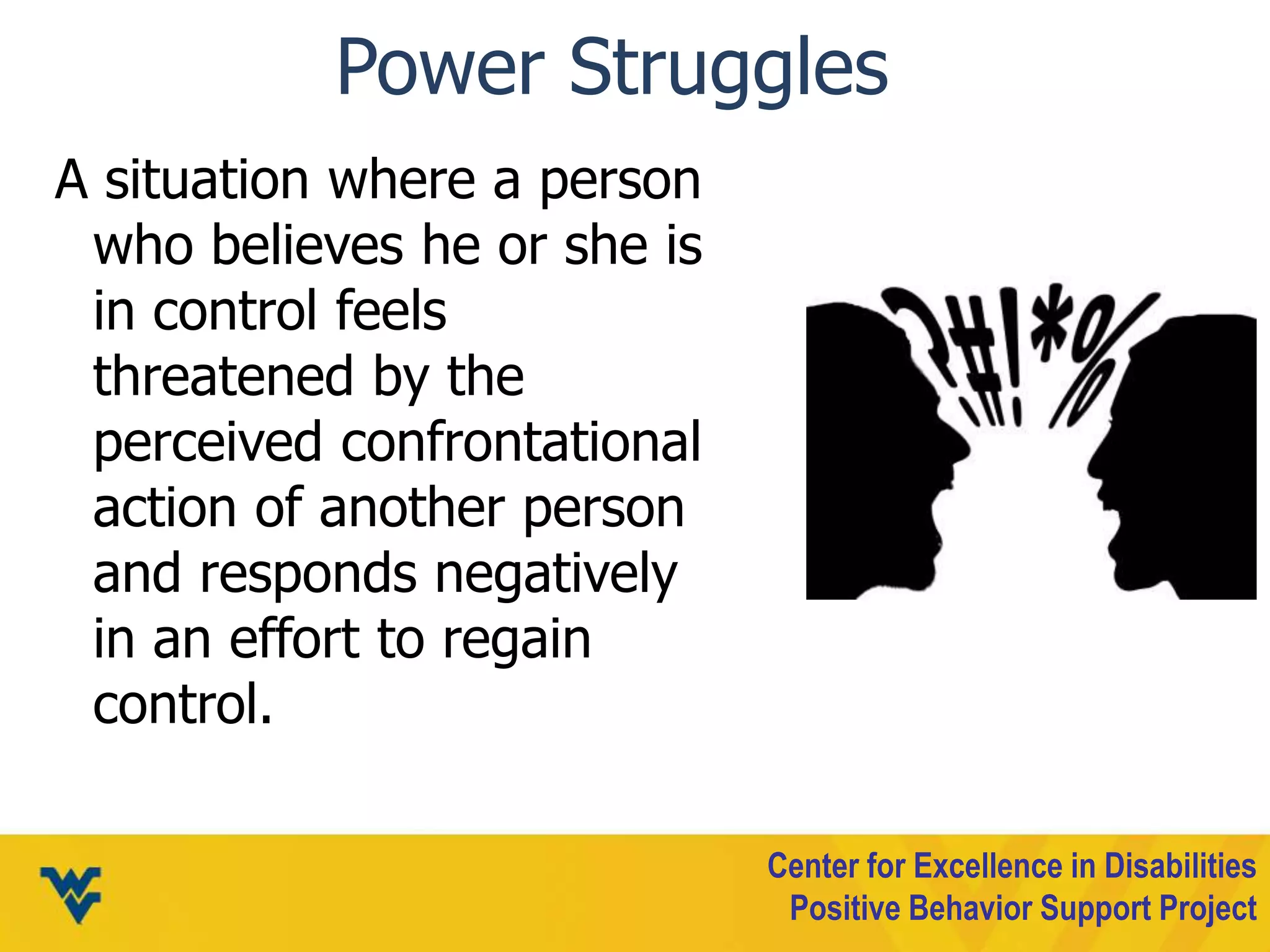 Power Struggles

A situation where a person who believes he or she is in control feels threatened by the perceived confrontational action of another person and responds negatively in an effort to regain control.

?#!*%

Center for Excellence in Disabilities
Positive Behavior Support Project